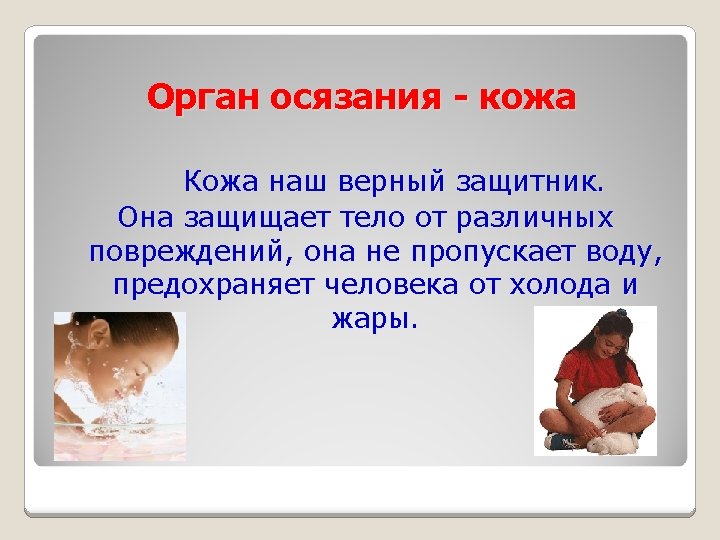 Орган осязания - кожа

Кожа наш верный защитник. Она защищает тело от различных повреждений, она не пропускает воду, предохраняет человека от холода и жары.